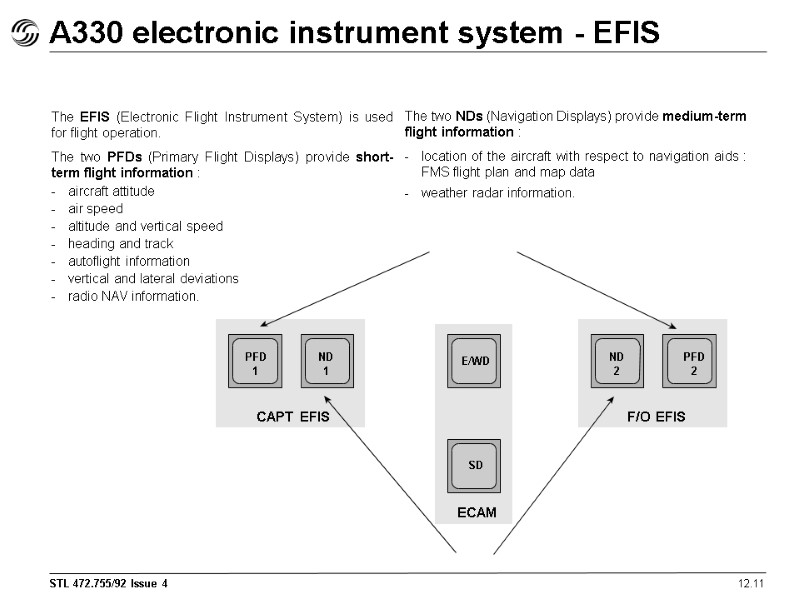 A330 electronic instrument system - EFIS

The EFIS (Electronic Flight Instrument System) is used for flight operation.

The two PFDs (Primary Flight Displays) provide short-term flight information :

- aircraft attitude
- air speed
- altitude and vertical speed
- heading and track
- autoflight information
- vertical and lateral deviations
- radio NAV information.

The two NDs (Navigation Displays) provide medium-term flight information :

- location of the aircraft with respect to navigation aids : FMS flight plan and map data
- weather radar information.

PFD 1

ND 1

CAPT EFIS

E/WD

SD

ECAM

ND 2

PFD 2

F/O EFIS

STL 472.755/92 Issue 4

12.11